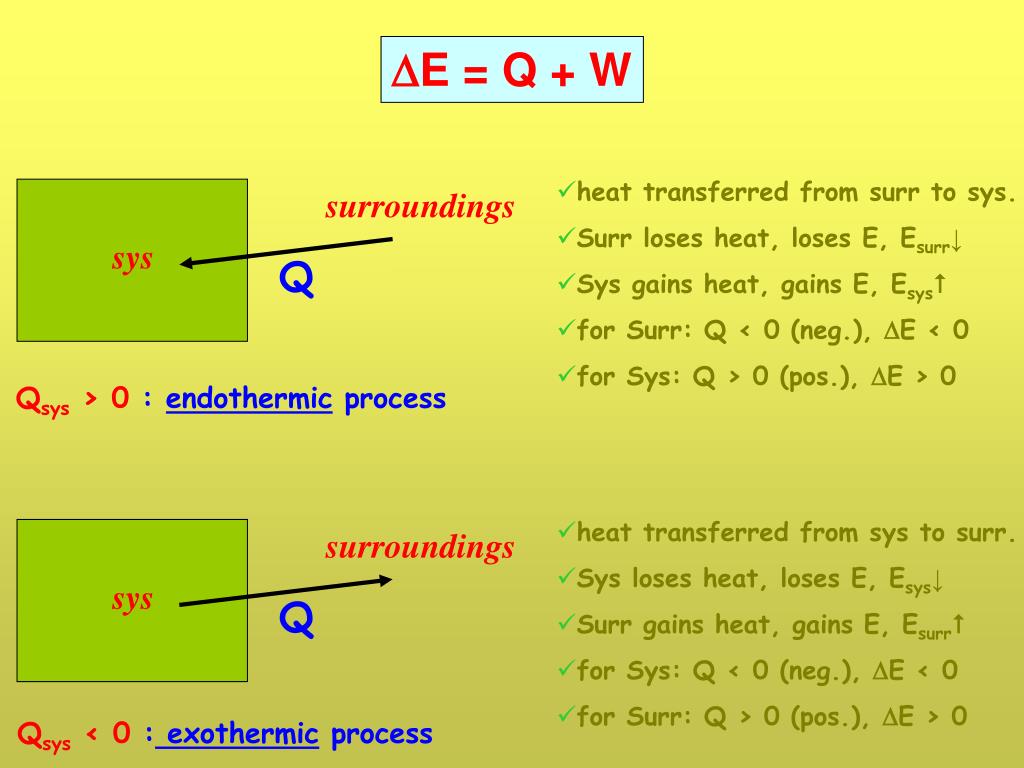 $\Delta E = Q + W$

sys

surroundings

Q

$Q_{sys} > 0$ : endothermic process

✓heat transferred from surr to sys.

✓Surr loses heat, loses E, $E_{surr}\downarrow$

✓Sys gains heat, gains E, $E_{sys}\uparrow$

✓for Surr: Q < 0 (neg.), $\Delta E < 0$

✓for Sys: Q > 0 (pos.), $\Delta E > 0$

sys

surroundings

Q

$Q_{sys} < 0$ : exothermic process

✓heat transferred from sys to surr.

✓Sys loses heat, loses E, $E_{sys}\downarrow$

✓Surr gains heat, gains E, $E_{surr}\uparrow$

✓for Sys: Q < 0 (neg.), $\Delta E < 0$

✓for Surr: Q > 0 (pos.), $\Delta E > 0$